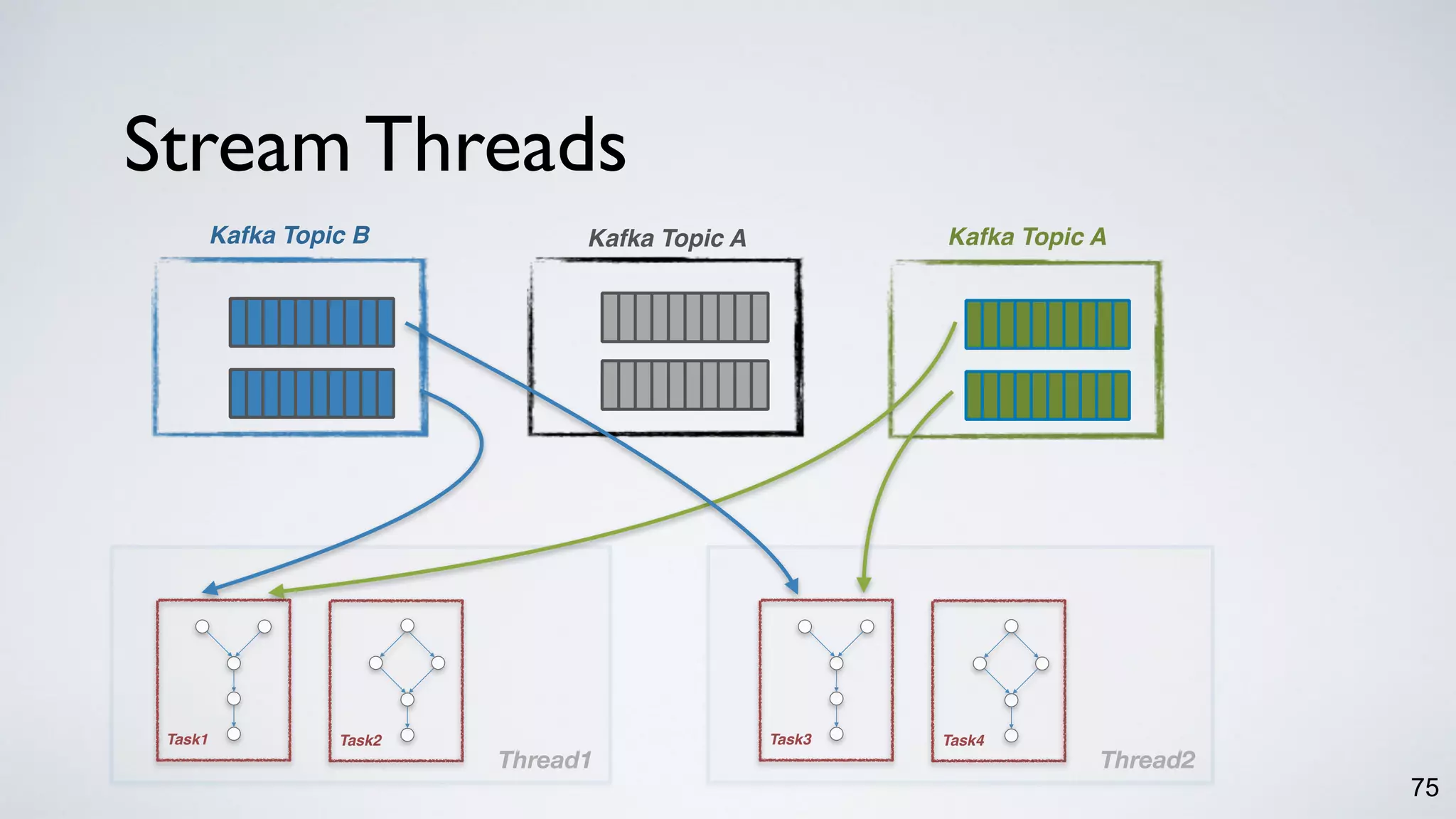 Stream Threads

Kafka Topic B

Kafka Topic A

Kafka Topic A

Task1

Task2

Thread1

Task3

Task4

Thread2

75